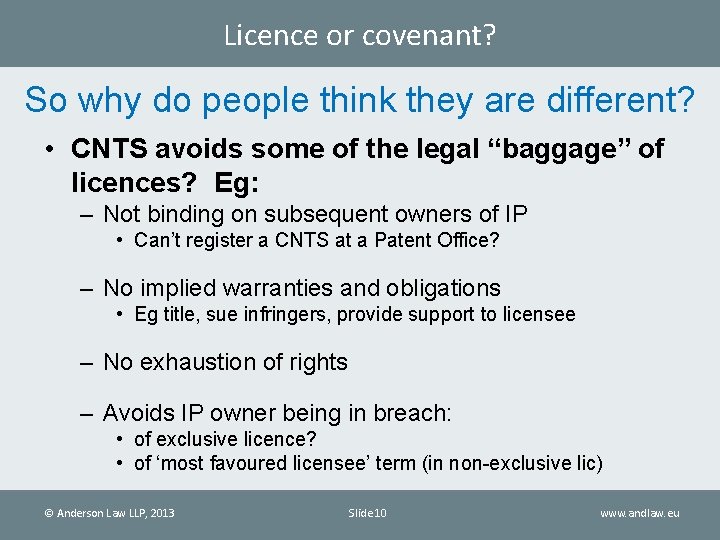 Licence or covenant?

So why do people think they are different?

• CNTS avoids some of the legal “baggage” of licences? Eg:
– Not binding on subsequent owners of IP
• Can’t register a CNTS at a Patent Office?

– No implied warranties and obligations
• Eg title, sue infringers, provide support to licensee

– No exhaustion of rights

– Avoids IP owner being in breach:
• of exclusive licence?
• of ‘most favoured licensee’ term (in non-exclusive lic)

© Anderson Law LLP, 2013 Slide10 www.andlaw.eu